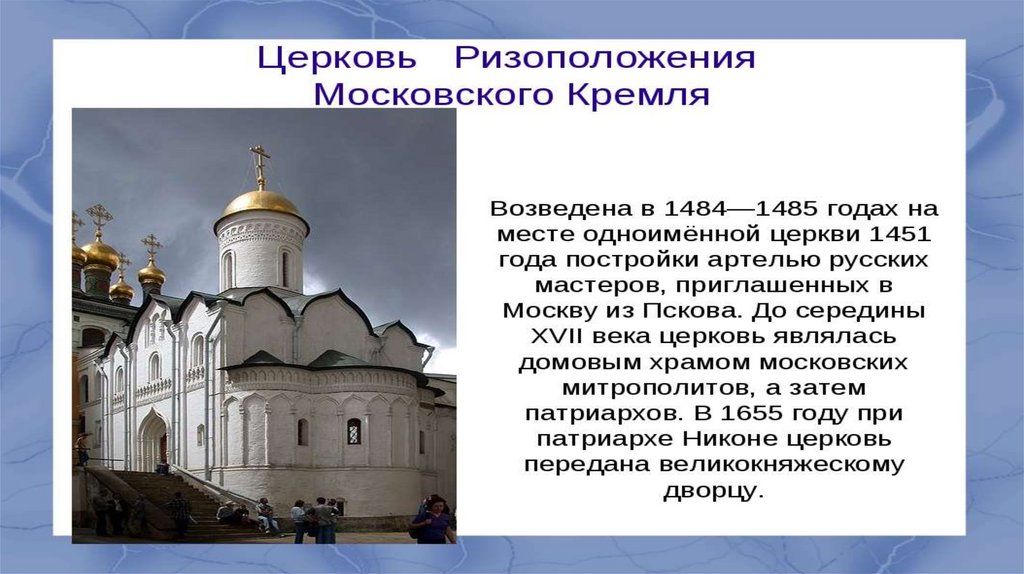 Церковь Ризоположения Московского Кремля

Возведена в 1484—1485 годах на месте одноимённой церкви 1451 года постройки артелью русских мастеров, приглашенных в Москву из Пскова. До середины XVII века церковь являлась домовым храмом московских митрополитов, а затем патриархов. В 1655 году при патриархе Никоне церковь передана великокняжескому дворцу.